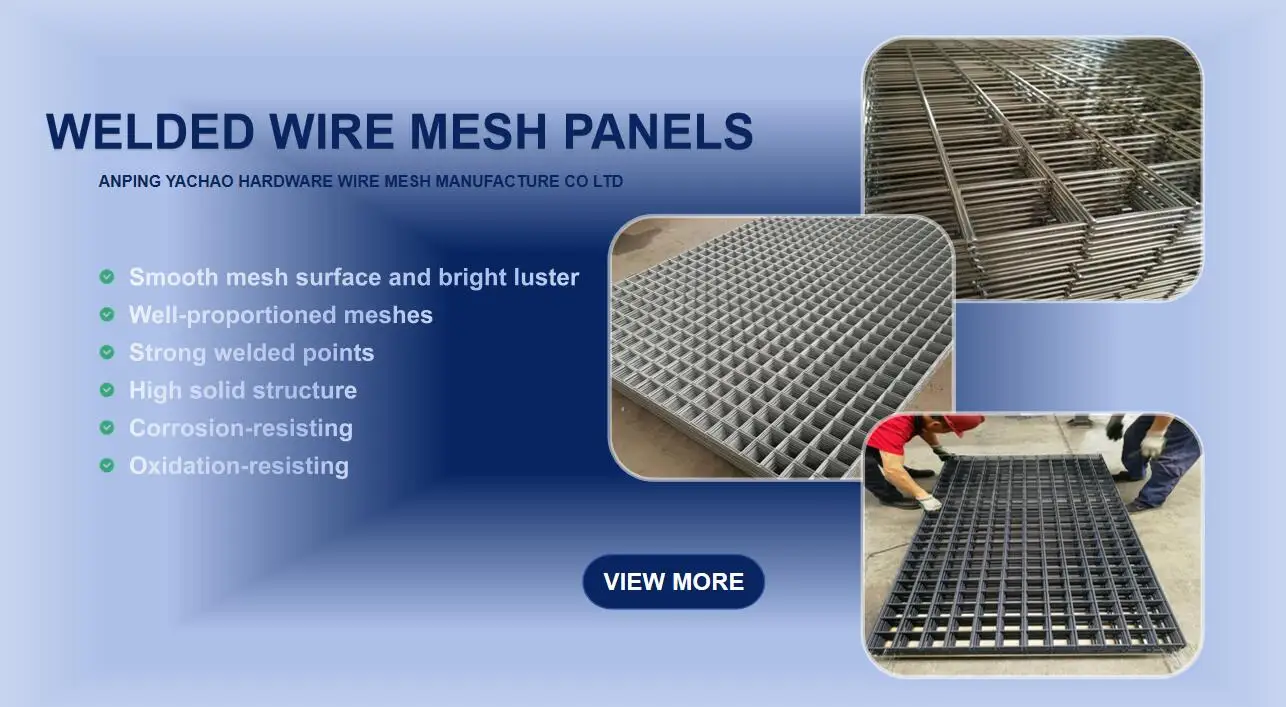 WELDED WIRE MESH PANELS

ANPING YACHAO HARDWARE WIRE MESH MANUFACTURE CO LTD

Smooth mesh surface and bright luster
Well-proportioned meshes
Strong welded points
High solid structure
Corrosion-resisting
Oxidation-resisting

VIEW MORE